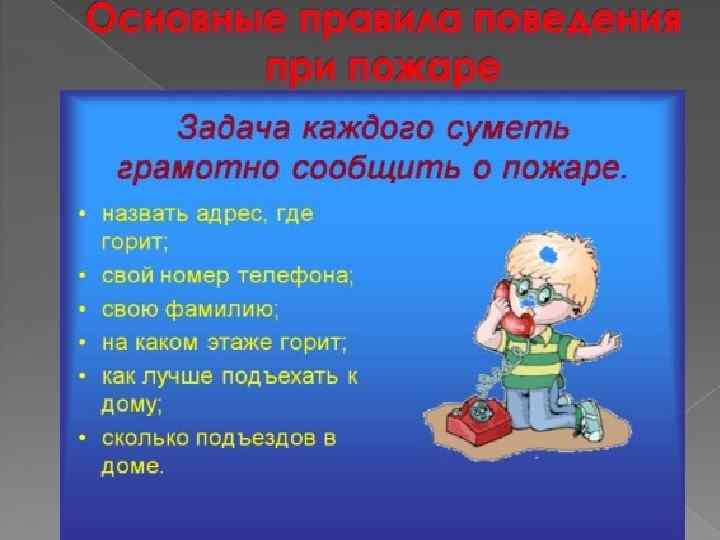 Основные правила поведения при пожаре

Задача каждого суметь грамотно сообщить о пожаре.

• назвать адрес, где горит;
• свой номер телефона;
• свою фамилию;
• на каком этаже горит;
• как лучше подъехать к дому;
• сколько подъездов в доме.